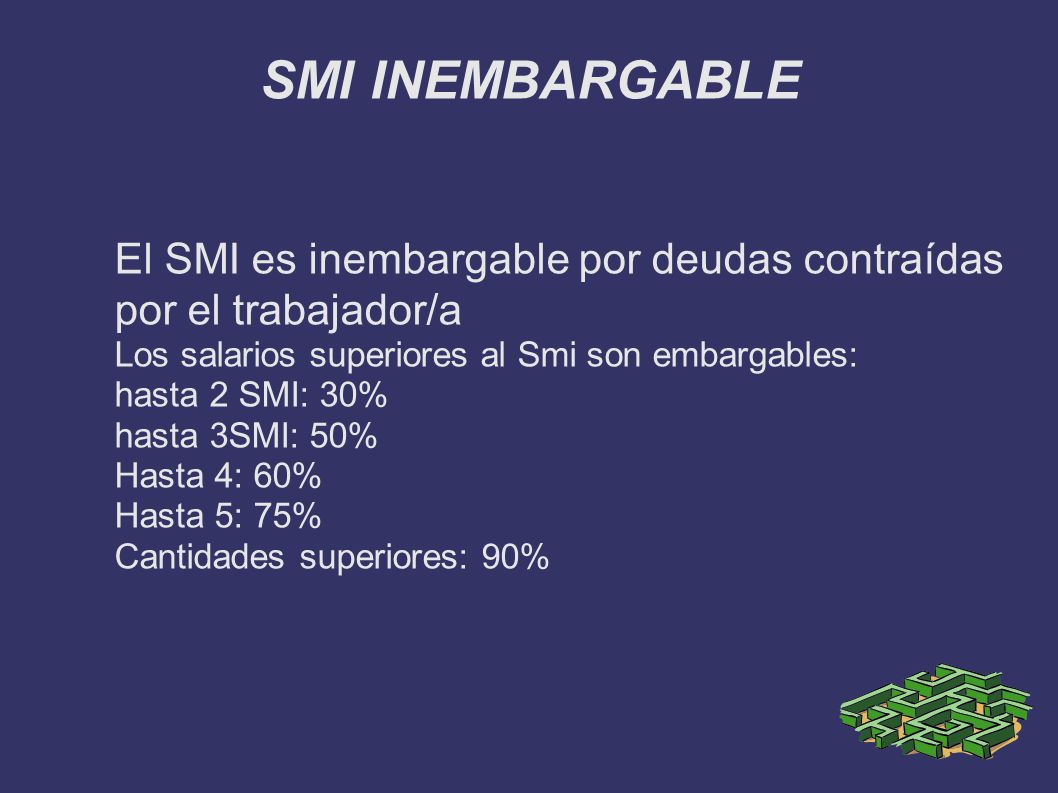 SMI INEMBARGABLE

El SMI es inembargable por deudas contraídas por el trabajador/a
Los salarios superiores al Smi son embargables:
hasta 2 SMI: 30%
hasta 3SMI: 50%
Hasta 4: 60%
Hasta 5: 75%
Cantidades superiores: 90%